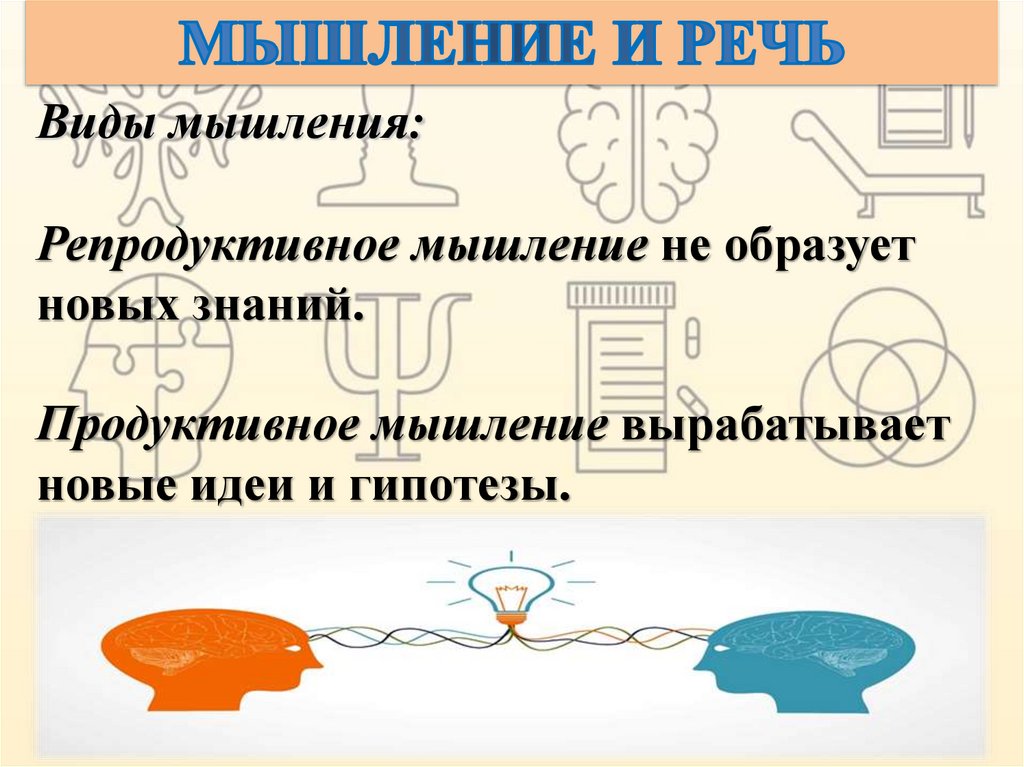 МЫШЛЕНИЕ И РЕЧЬ

Виды мышления:

Репродуктивное мышление не образует новых знаний.

Продуктивное мышление вырабатывает новые идеи и гипотезы.